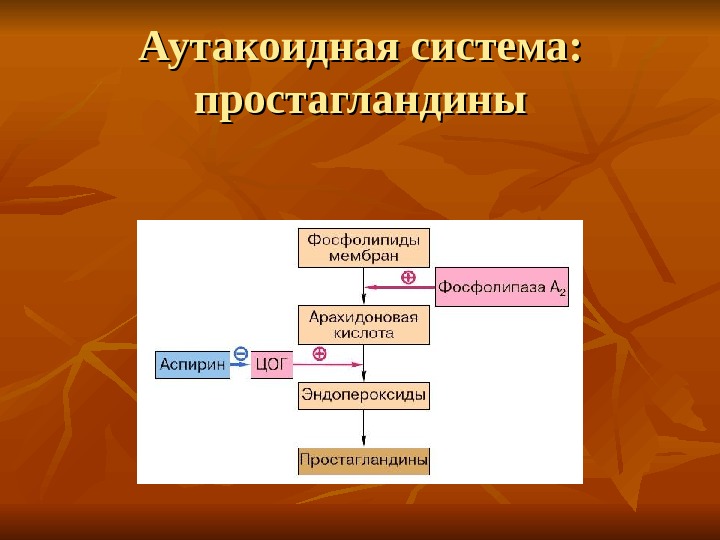 Аутакоидная система: простагландины

Фосфолипиды мембран

⊕

Фосфолипаза $A_2$

Арахидоновая кислота

Аспирин

⊖

ЦОГ

⊕

Эндопероксиды

Простагландины